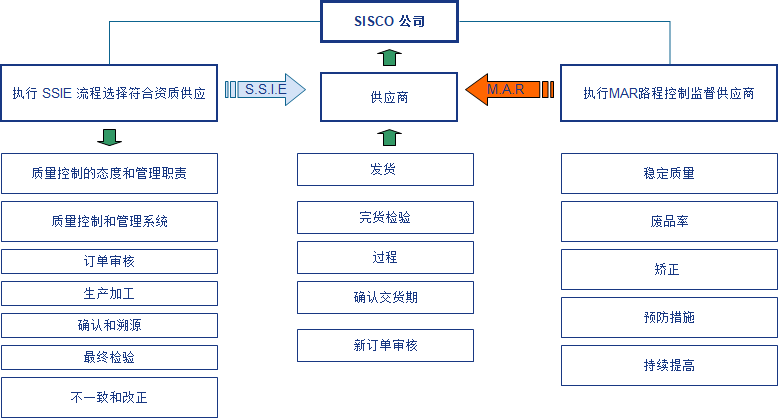 SISCO 公司

执行 SSIE 流程选择符合资质供应

S.S.I.E

供应商

M.A.R

执行MAR路程控制监督供应商

质量控制的态度和管理职责

质量控制和管理系统

订单审核

生产加工

确认和溯源

最终检验

不一致和改正

发货

完货检验

过程

确认交货期

新订单审核

稳定质量

废品率

矫正

预防措施

持续提高